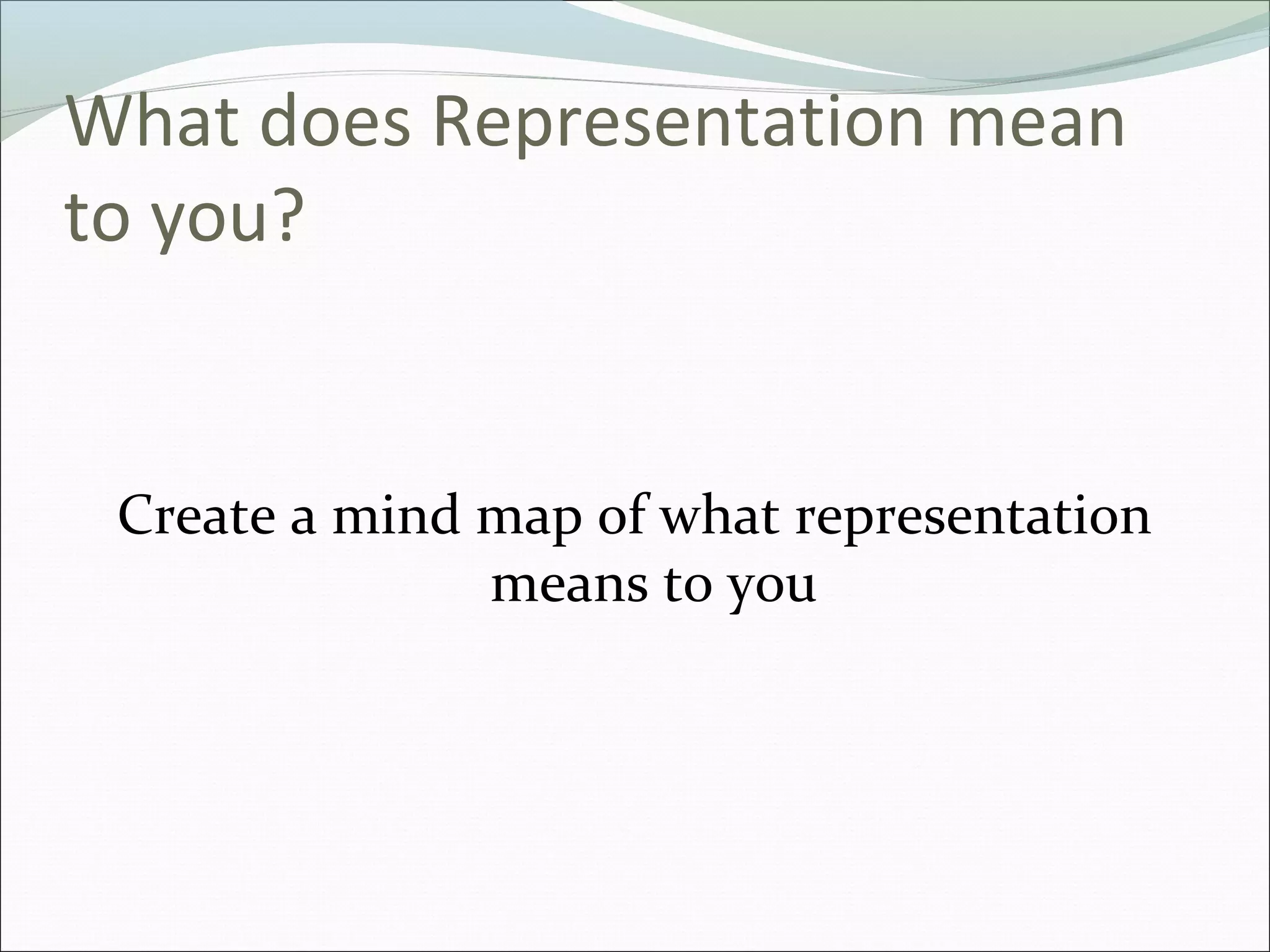 What does Representation mean to you?

Create a mind map of what representation means to you